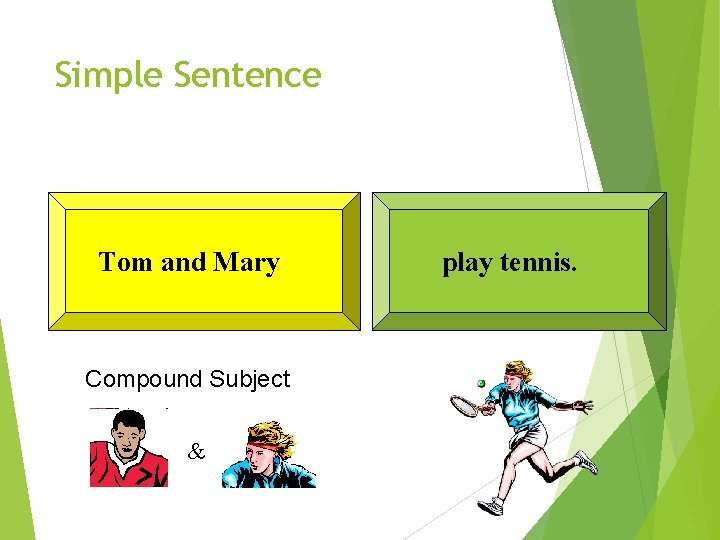 Simple Sentence

Tom and Mary

play tennis.

Compound Subject

&